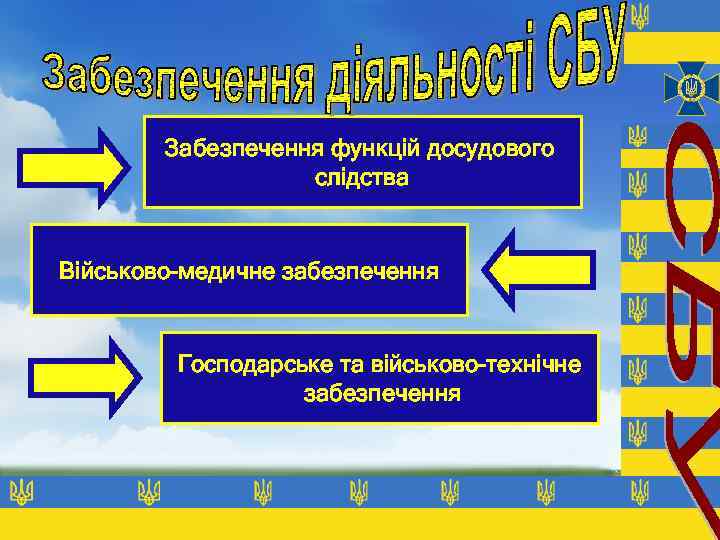 Забезпечення діяльності СБУ

Забезпечення функцій досудового слідства

Військово-медичне забезпечення

Господарське та військово-технічне забезпечення

СБУ